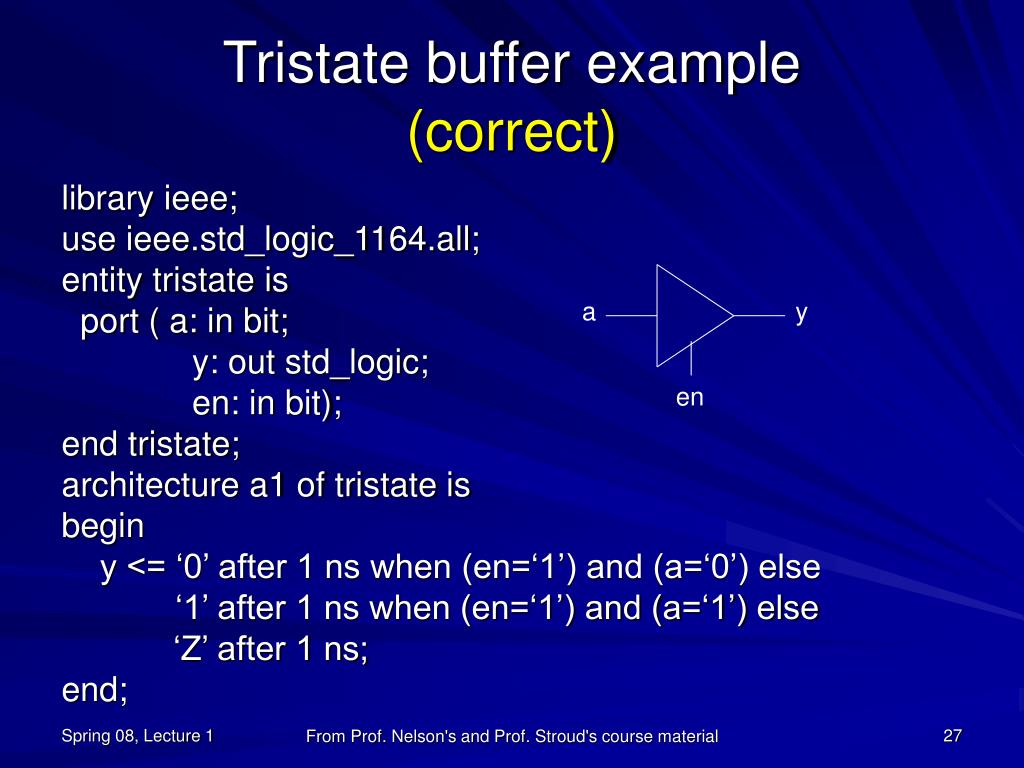 Tristate buffer example
(correct)

library ieee;
use ieee.std_logic_1164.all;
entity tristate is
port ( a: in bit;
y: out std_logic;
en: in bit);
end tristate;
architecture a1 of tristate is
begin
y <= ‘0’ after 1 ns when (en=‘1’) and (a=‘0’) else
‘1’ after 1 ns when (en=‘1’) and (a=‘1’) else
‘Z’ after 1 ns;
end;

a
y
en

Spring 08, Lecture 1
From Prof. Nelson's and Prof. Stroud's course material
27